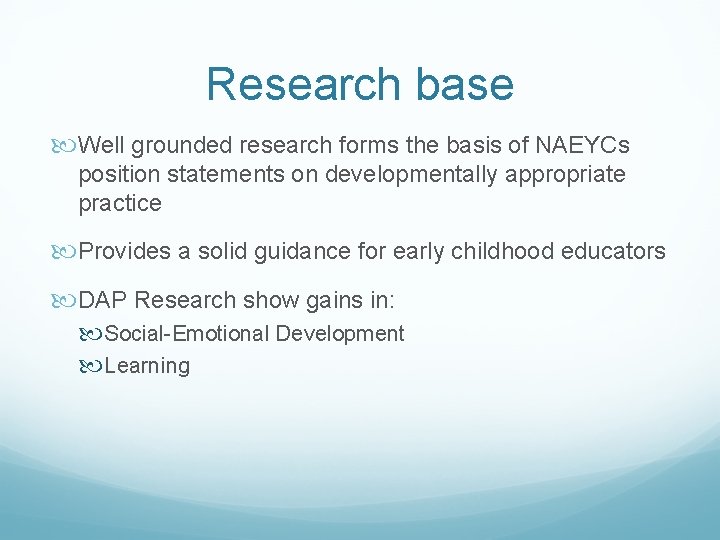 Research base

Well grounded research forms the basis of NAEYCs position statements on developmentally appropriate practice

Provides a solid guidance for early childhood educators

DAP Research show gains in:

Social-Emotional Development

Learning